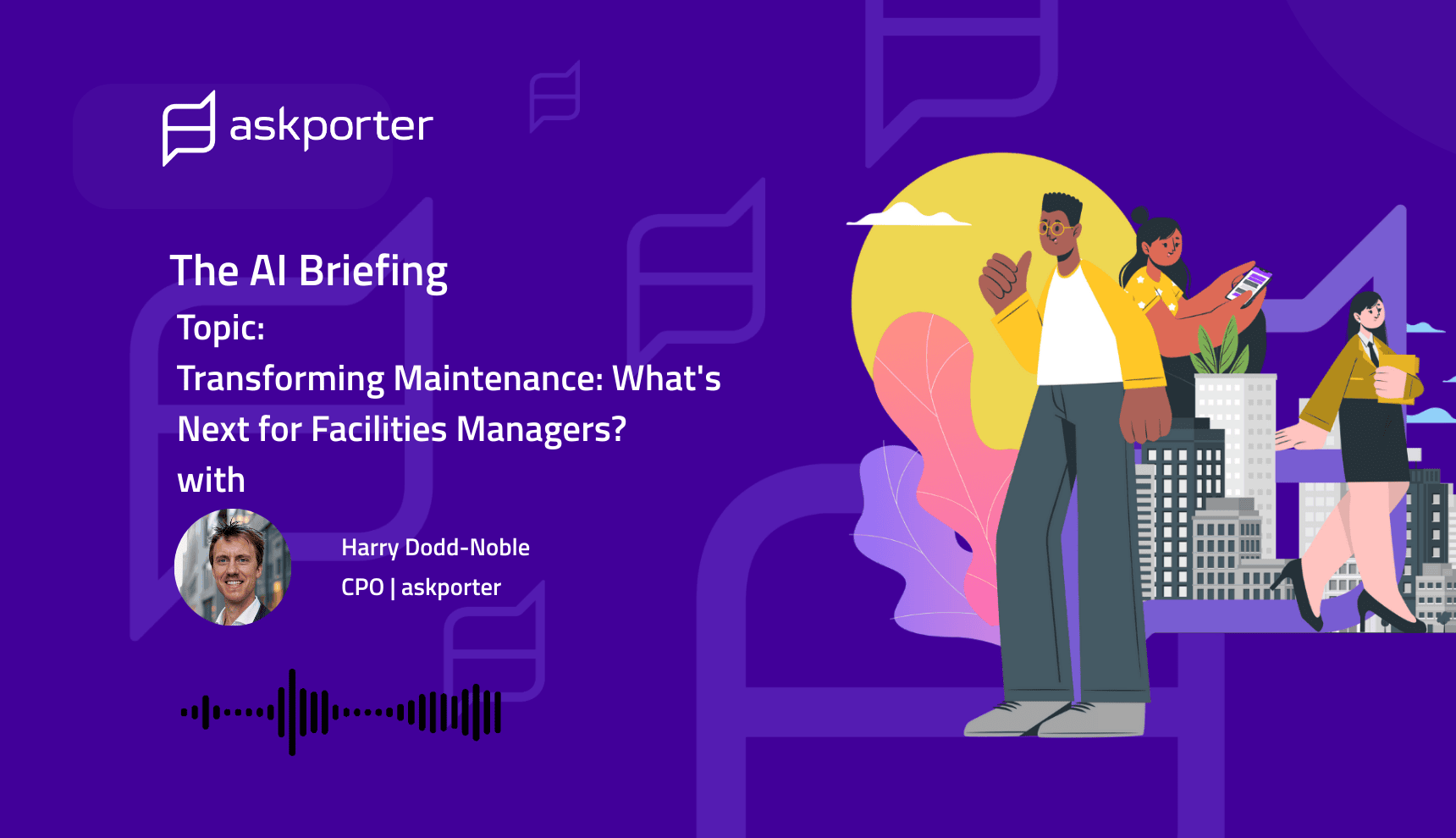 askporter

The AI Briefing

Topic:

Transforming Maintenance: What's Next for Facilities Managers?

with

Harry Dodd-Noble

CPO | askporter